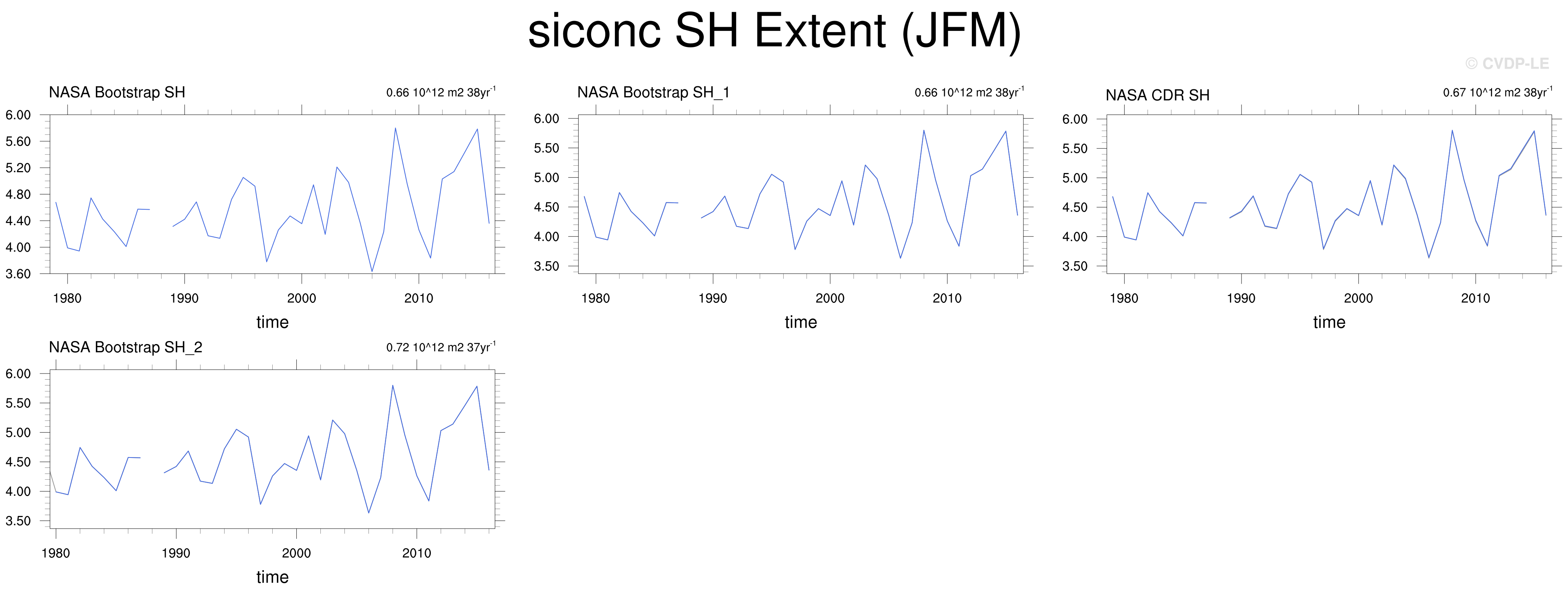 siconc SH Extent (JFM)

© CVDP-LE

NASA Bootstrap SH

0.66 10^12 m2 38yr$^{-1}$

6.00
5.60
5.20
4.80
4.40
4.00
3.60

1980 1990 2000 2010

time

NASA Bootstrap SH_1

0.66 10^12 m2 38yr$^{-1}$

6.00
5.50
5.00
4.50
4.00
3.50

1980 1990 2000 2010

time

NASA CDR SH

0.67 10^12 m2 38yr$^{-1}$

6.00
5.50
5.00
4.50
4.00
3.50

1980 1990 2000 2010

time

NASA Bootstrap SH_2

0.72 10^12 m2 37yr$^{-1}$

6.00
5.50
5.00
4.50
4.00
3.50

1980 1990 2000 2010

time